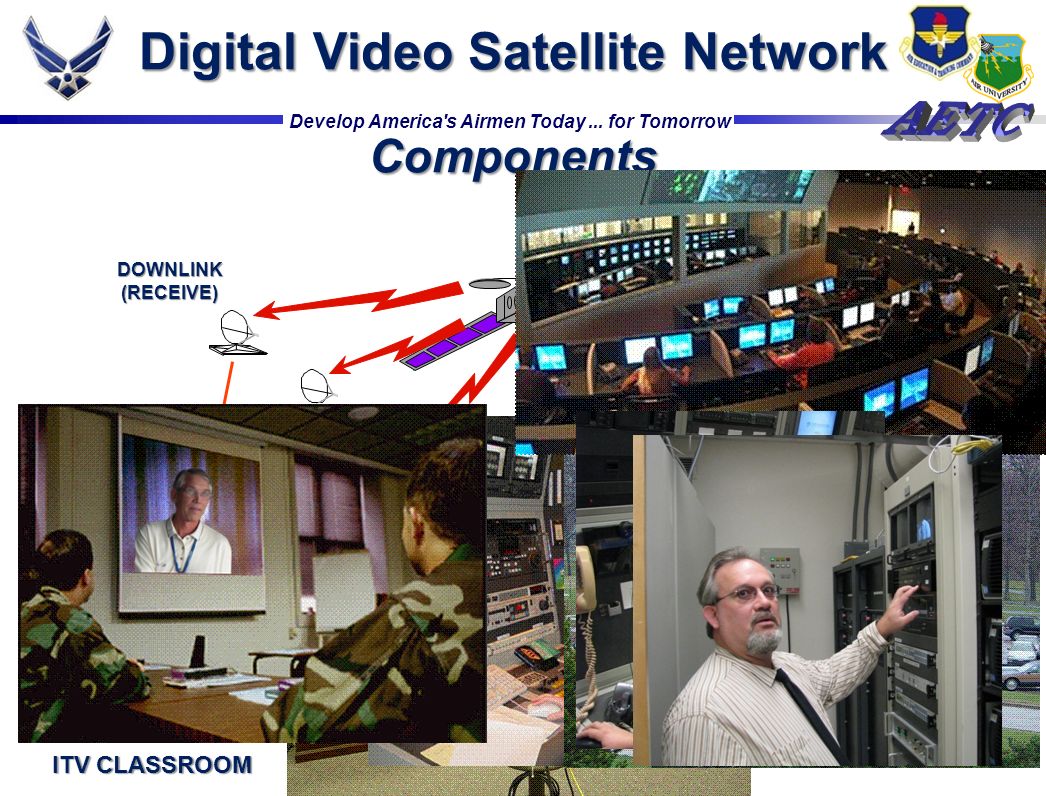 Digital Video Satellite Network

Develop America's Airmen Today ... for Tomorrow

AETC

Components

DOWNLINK (RECEIVE)

ITV CLASSROOM